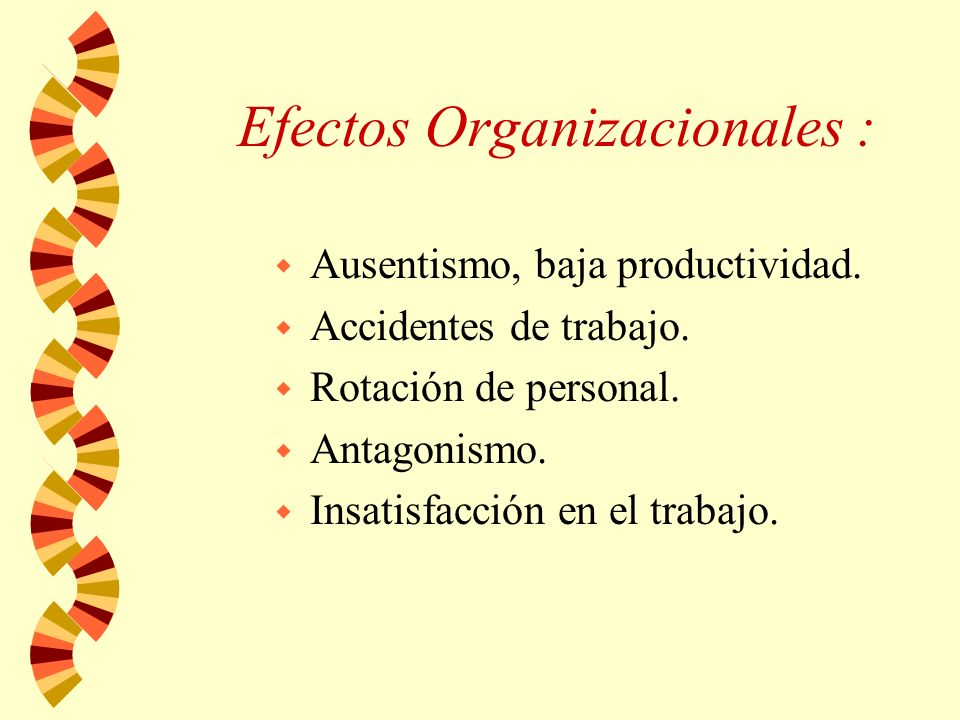 Efectos Organizacionales :

- Ausentismo, baja productividad.
- Accidentes de trabajo.
- Rotación de personal.
- Antagonismo.
- Insatisfacción en el trabajo.